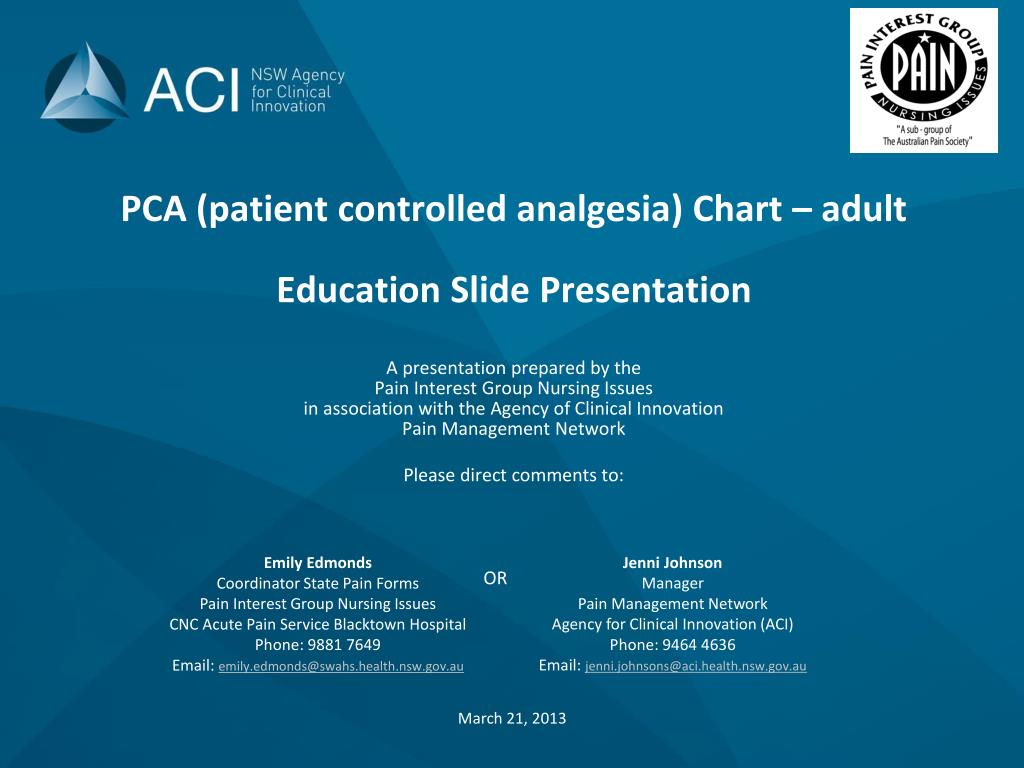 ACI NSW Agency for Clinical Innovation

PAIN INTEREST GROUP
PAIN
NURSING ISSUES
"A sub - group of The Australian Pain Society"

PCA (patient controlled analgesia) Chart – adult

Education Slide Presentation

A presentation prepared by the
Pain Interest Group Nursing Issues
in association with the Agency of Clinical Innovation
Pain Management Network

Please direct comments to:

Emily Edmonds
Coordinator State Pain Forms
Pain Interest Group Nursing Issues
CNC Acute Pain Service Blacktown Hospital
Phone: 9881 7649
Email: emily.edmonds@swahs.health.nsw.gov.au

OR

Jenni Johnson
Manager
Pain Management Network
Agency for Clinical Innovation (ACI)
Phone: 9464 4636
Email: jenni.johnsons@aci.health.nsw.gov.au

March 21, 2013